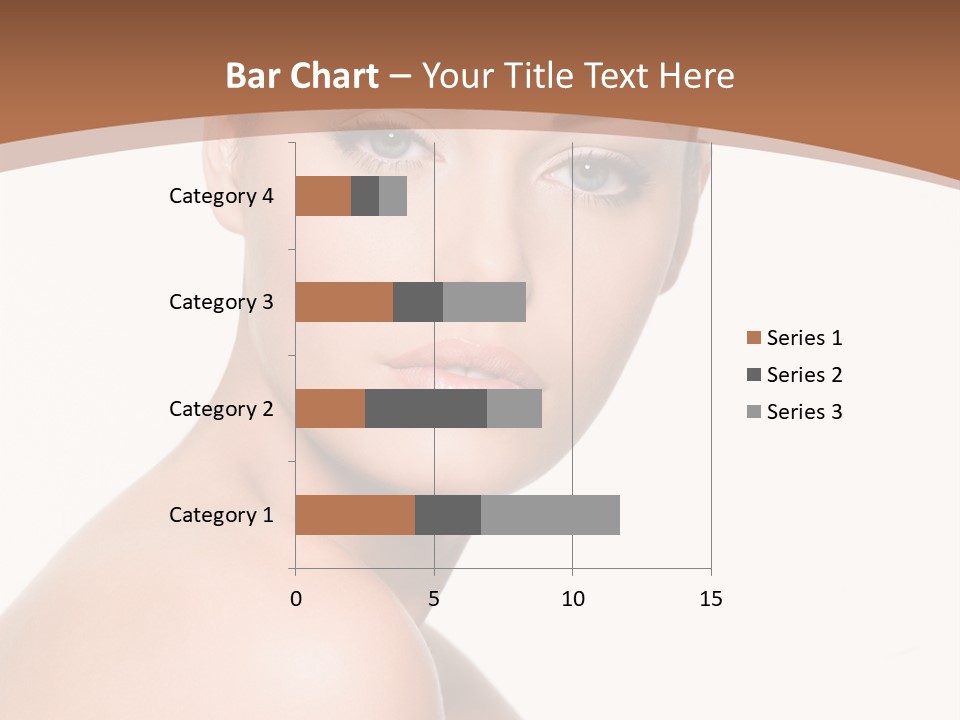 Bar Chart – Your Title Text Here

Category 4
Category 3
Category 2
Category 1

0
5
10
15

Series 1
Series 2
Series 3